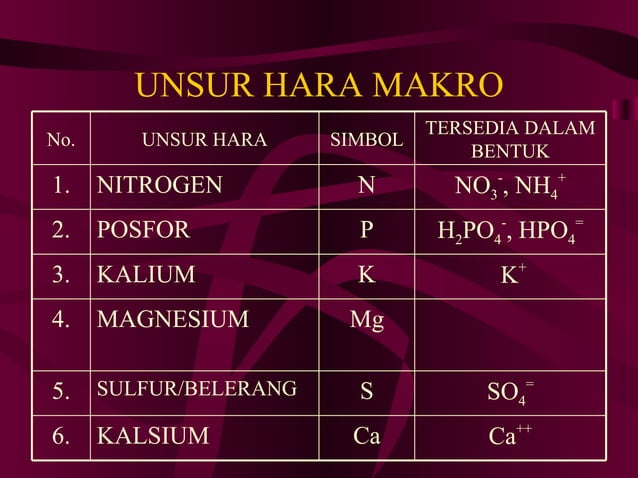 UNSUR HARA MAKRO

| No. | UNSUR HARA | SIMBOL | TERSEDIA DALAM BENTUK |
|---|---|---|---|
| 1. | NITROGEN | N | $NO_3^-$, $NH_4^+$ |
| 2. | POSFOR | P | $H_2PO_4^-$, $HPO_4^=$ |
| 3. | KALIUM | K | $K^+$ |
| 4. | MAGNESIUM | Mg | |
| 5. | SULFUR/BELERANG | S | $SO_4^=$ |
| 6. | KALSIUM | Ca | $Ca^{++}$ |